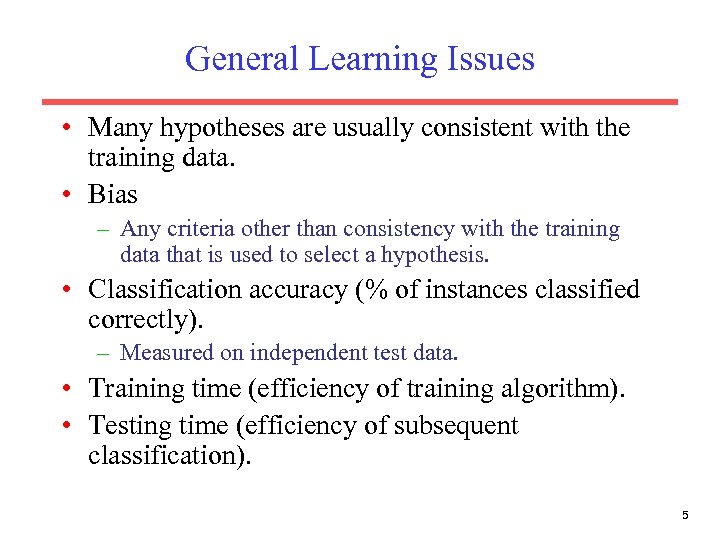 General Learning Issues

• Many hypotheses are usually consistent with the training data.

• Bias

– Any criteria other than consistency with the training data that is used to select a hypothesis.

• Classification accuracy (% of instances classified correctly).

– Measured on independent test data.

• Training time (efficiency of training algorithm).

• Testing time (efficiency of subsequent classification).

5